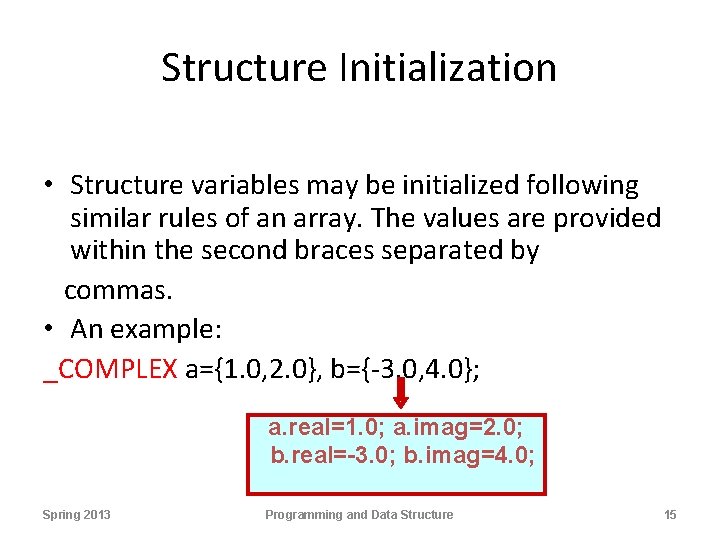 Structure Initialization

• Structure variables may be initialized following similar rules of an array. The values are provided within the second braces separated by commas.

• An example:

_COMPLEX a={1.0,2.0}, b={-3.0,4.0};

a.real=1.0; a.imag=2.0;
b.real=-3.0; b.imag=4.0;

Spring 2013

Programming and Data Structure

15